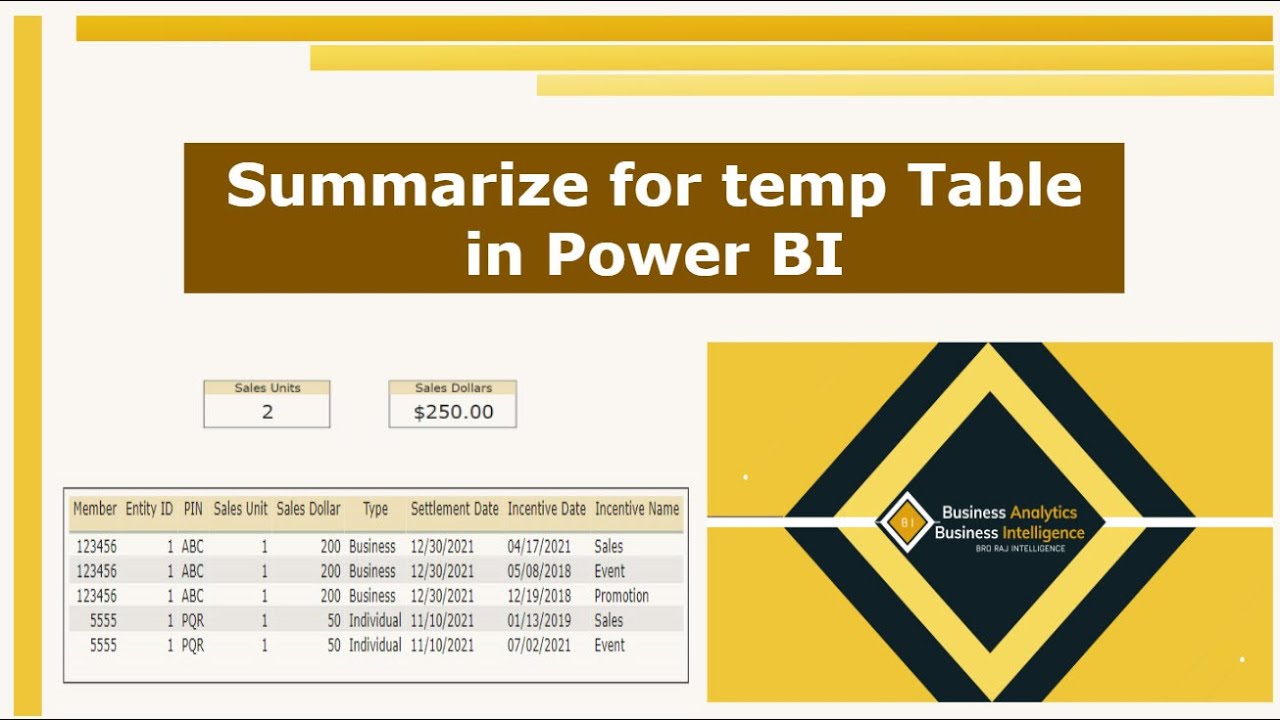 Summarize for temp Table in Power BI

Sales Units
2

Sales Dollars
$250.00

| Member | Entity ID | PIN | Sales Unit | Sales Dollar | Type | Settlement Date | Incentive Date | Incentive Name |
|---|---|---|---|---|---|---|---|---|
| 123456 | 1 | ABC | 1 | 200 | Business | 12/30/2021 | 04/17/2021 | Sales |
| 123456 | 1 | ABC | 1 | 200 | Business | 12/30/2021 | 05/08/2018 | Event |
| 123456 | 1 | ABC | 1 | 200 | Business | 12/30/2021 | 12/19/2018 | Promotion |
| 5555 | 1 | PQR | 1 | 50 | Individual | 11/10/2021 | 01/13/2019 | Sales |
| 5555 | 1 | PQR | 1 | 50 | Individual | 11/10/2021 | 07/02/2021 | Event |

BI
Business Analytics
Business Intelligence
BRO RAJ INTELLIGENCE